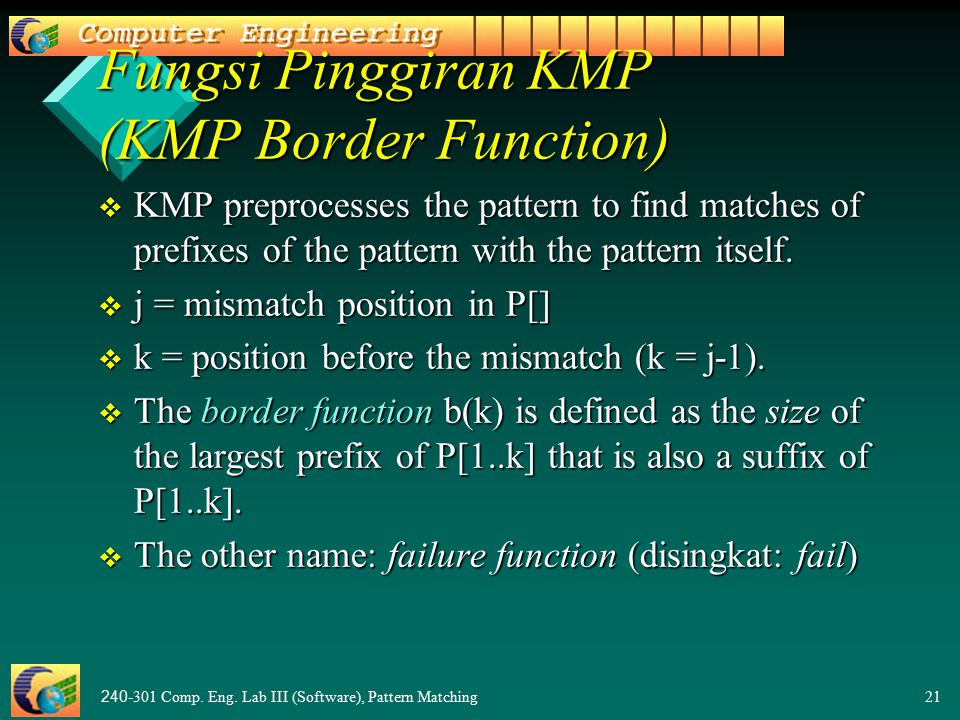 Computer Engineering

Fungsi Pinggiran KMP (KMP Border Function)

❖ KMP preprocesses the pattern to find matches of prefixes of the pattern with the pattern itself.

❖ j = mismatch position in P[]

❖ k = position before the mismatch (k = j-1).

❖ The border function b(k) is defined as the size of the largest prefix of P[1..k] that is also a suffix of P[1..k].

❖ The other name: failure function (disingkat: fail)

240-301 Comp. Eng. Lab III (Software), Pattern Matching

21